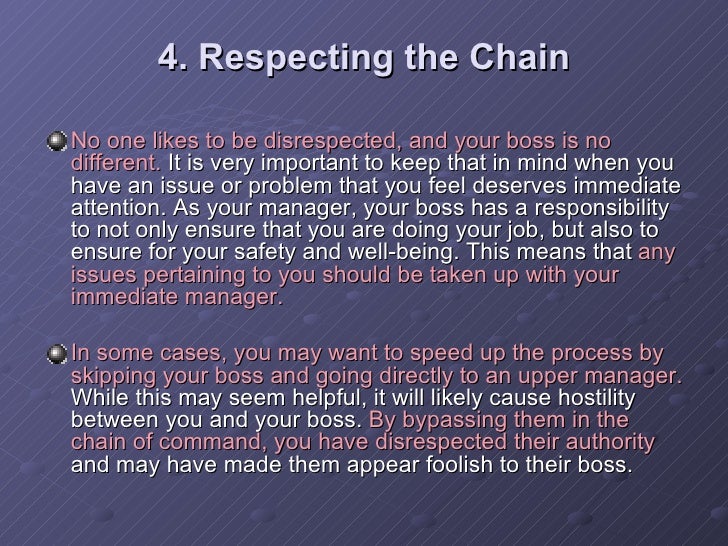 4. Respecting the Chain

No one likes to be disrespected, and your boss is no different. It is very important to keep that in mind when you have an issue or problem that you feel deserves immediate attention. As your manager, your boss has a responsibility to not only ensure that you are doing your job, but also to ensure for your safety and well-being. This means that any issues pertaining to you should be taken up with your immediate manager.

In some cases, you may want to speed up the process by skipping your boss and going directly to an upper manager. While this may seem helpful, it will likely cause hostility between you and your boss. By bypassing them in the chain of command, you have disrespected their authority and may have made them appear foolish to their boss.